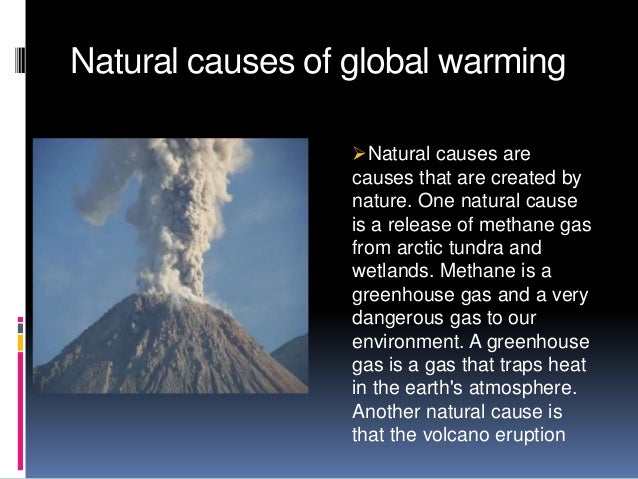 Natural causes of global warming

➢Natural causes are causes that are created by nature. One natural cause is a release of methane gas from arctic tundra and wetlands. Methane is a greenhouse gas and a very dangerous gas to our environment. A greenhouse gas is a gas that traps heat in the earth's atmosphere. Another natural cause is that the volcano eruption